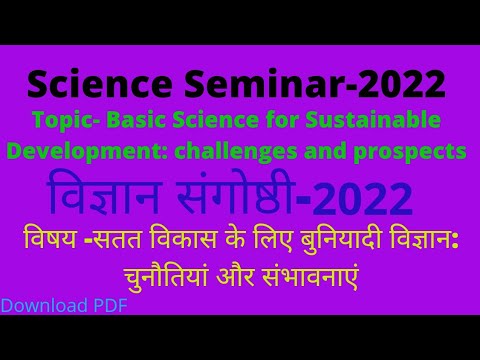 Science Seminar-2022

Topic- Basic Science for Sustainable Development: challenges and prospects

विज्ञान संगोष्ठी-2022

विषय -सतत विकास के लिए बुनियादी विज्ञान: चुनौतियां और संभावनाएं

Download PDF